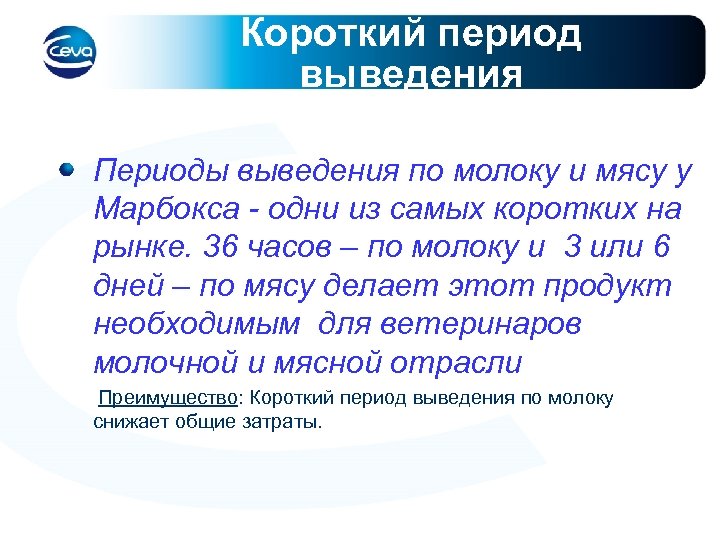 Ceva

Короткий период выведения

Периоды выведения по молоку и мясу у Марбокса - одни из самых коротких на рынке. 36 часов – по молоку и 3 или 6 дней – по мясу делает этот продукт необходимым для ветеринаров молочной и мясной отрасли

Преимущество: Короткий период выведения по молоку снижает общие затраты.